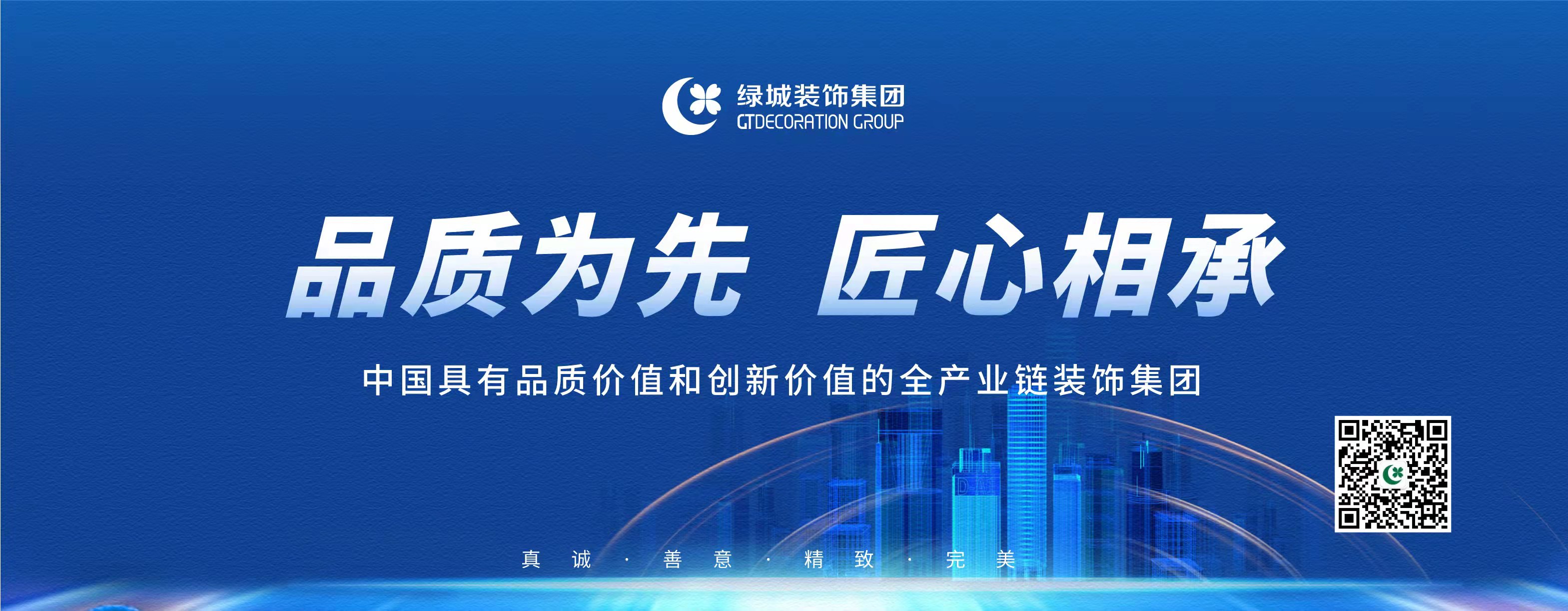 绿城装饰集团
GTDECORATION GROUP

品质为先 匠心相承

中国具有品质价值和创新价值的全产业链装饰集团

真诚 · 善意 · 精致 · 完美